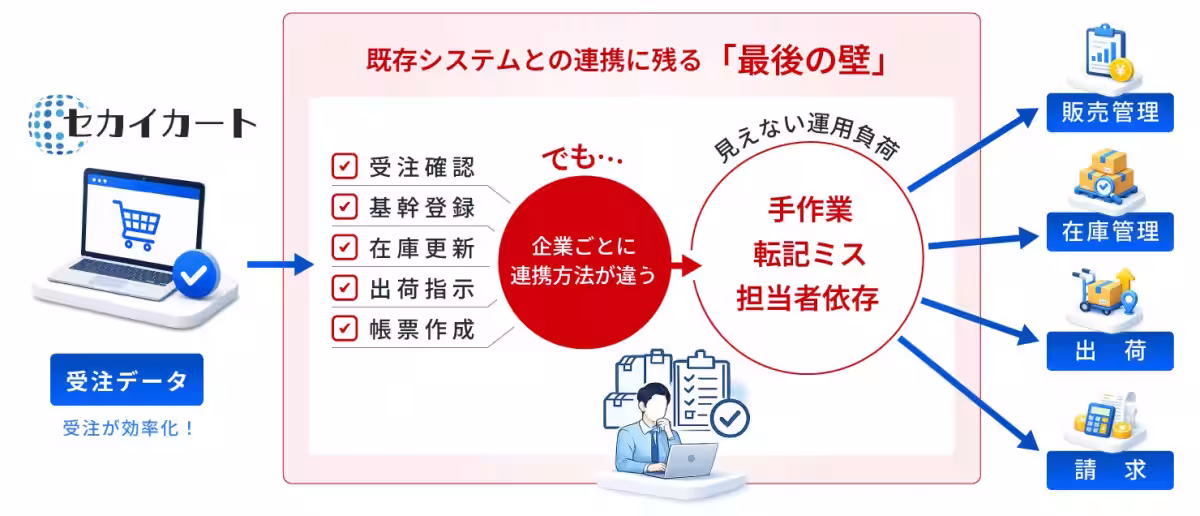 セカイカート

受注データ

受注が効率化！

既存システムとの連携に残る「最後の壁」

受注確認
基幹登録
在庫更新
出荷指示
帳票作成

でも…

企業ごとに連携方法が違う

見えない運用負荷

手作業
転記ミス
担当者依存

販売管理

在庫管理

出　荷

請　求